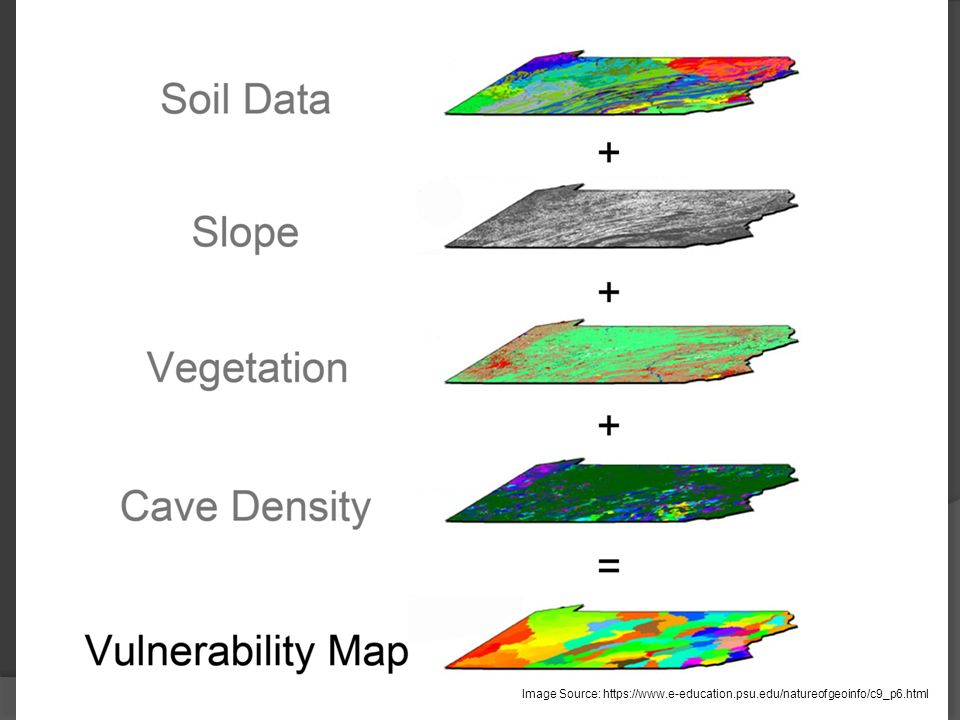 Soil Data

+

Slope

+

Vegetation

+

Cave Density

=

Vulnerability Map

Image Source: https://www.e-education.psu.edu/natureofgeoinfo/c9_p6.html